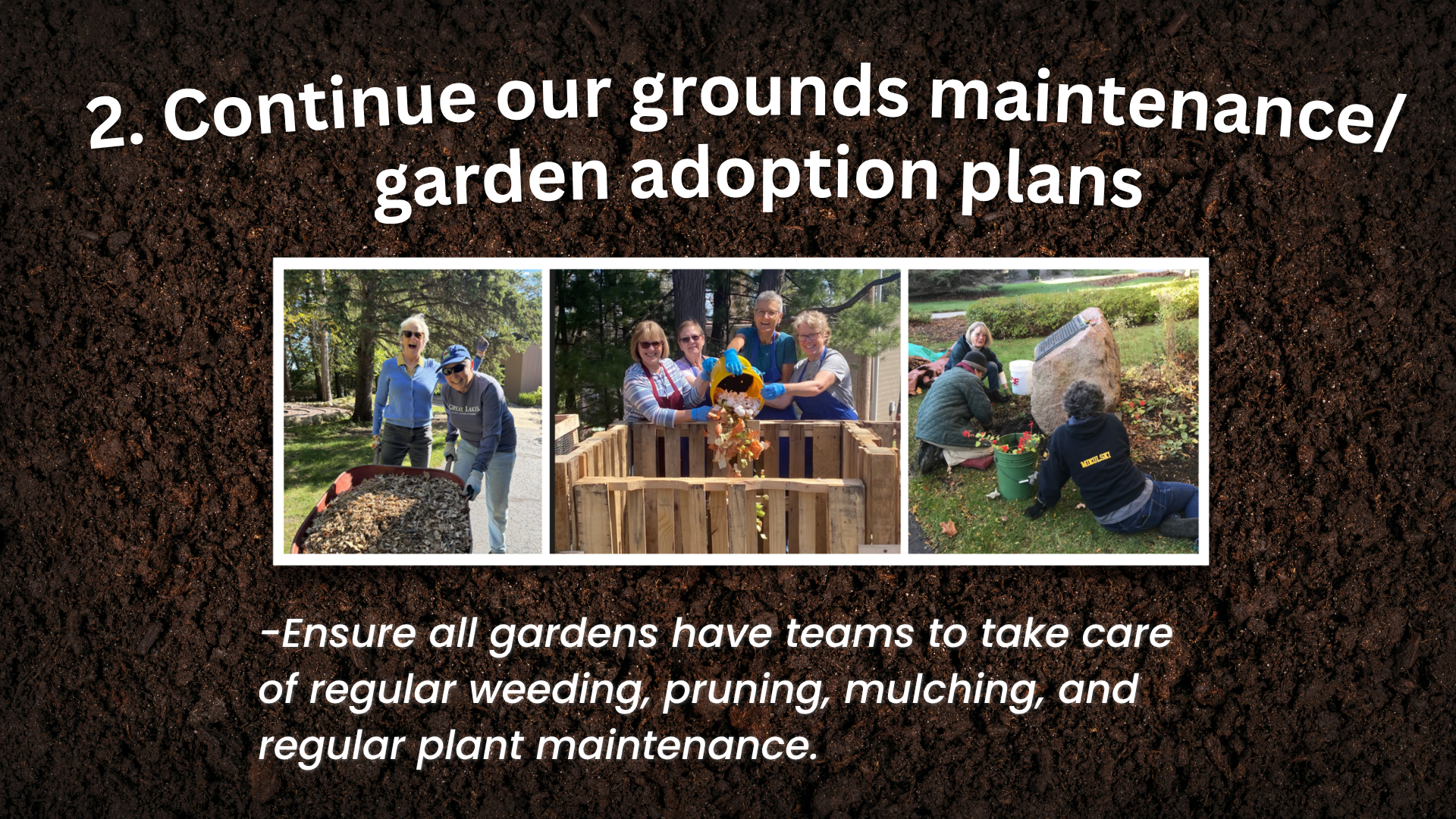 2. Continue our grounds maintenance/ garden adoption plans

GREAT LAKES

MIKULSKI

-Ensure all gardens have teams to take care of regular weeding, pruning, mulching, and regular plant maintenance.